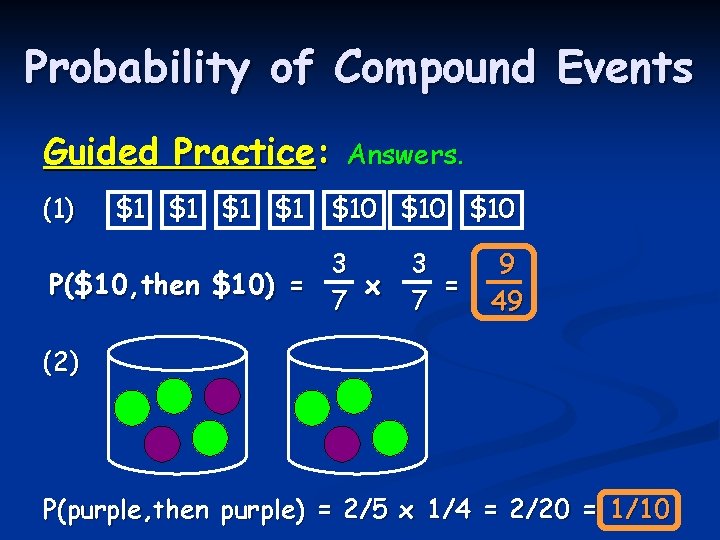 Probability of Compound Events

Guided Practice: Answers.

(1) \$1 \$1 \$1 \$1 \$10 \$10 \$10

P(\$10, then \$10) = $\frac{3}{7} \times \frac{3}{7} = \frac{9}{49}$

(2)

P(purple, then purple) = 2/5 x 1/4 = 2/20 = 1/10